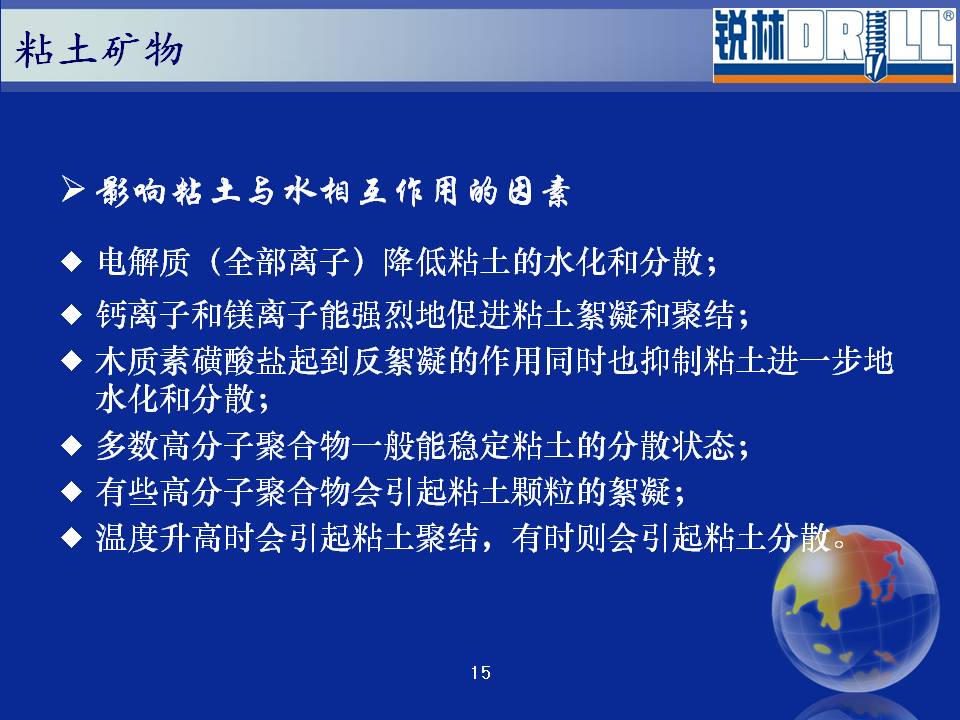 粘土矿物

锐林DRILL®

➢ 影响粘土与水相互作用的因素

◆ 电解质（全部离子）降低粘土的水化和分散；

◆ 钙离子和镁离子能强烈地促进粘土絮凝和聚结；

◆ 木质素磺酸盐起到反絮凝的作用同时也抑制粘土进一步地水化和分散；

◆ 多数高分子聚合物一般能稳定粘土的分散状态；

◆ 有些高分子聚合物会引起粘土颗粒的絮凝；

◆ 温度升高时会引起粘土聚结，有时则会引起粘土分散。

15